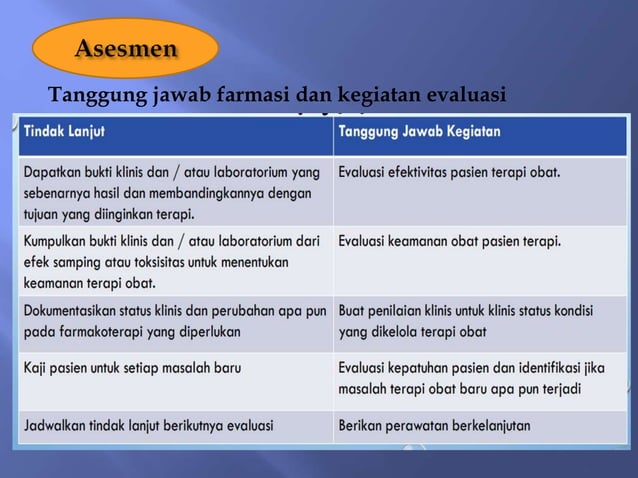 Asesmen

Tanggung jawab farmasi dan kegiatan evaluasi

| Tindak Lanjut | Tanggung Jawab Kegiatan |
|---|---|
| Dapatkan bukti klinis dan / atau laboratorium yang sebenarnya hasil dan membandingkannya dengan tujuan yang diinginkan terapi. | Evaluasi efektivitas pasien terapi obat. |
| Kumpulkan bukti klinis dan / atau laboratorium dari efek samping atau toksisitas untuk menentukan keamanan terapi obat. | Evaluasi keamanan obat pasien terapi. |
| Dokumentasikan status klinis dan perubahan apa pun pada farmakoterapi yang diperlukan | Buat penilaian klinis untuk klinis status kondisi yang dikelola terapi obat |
| Kaji pasien untuk setiap masalah baru | Evaluasi kepatuhan pasien dan identifikasi jika masalah terapi obat baru apa pun terjadi |
| Jadwalkan tindak lanjut berikutnya evaluasi | Berikan perawatan berkelanjutan |